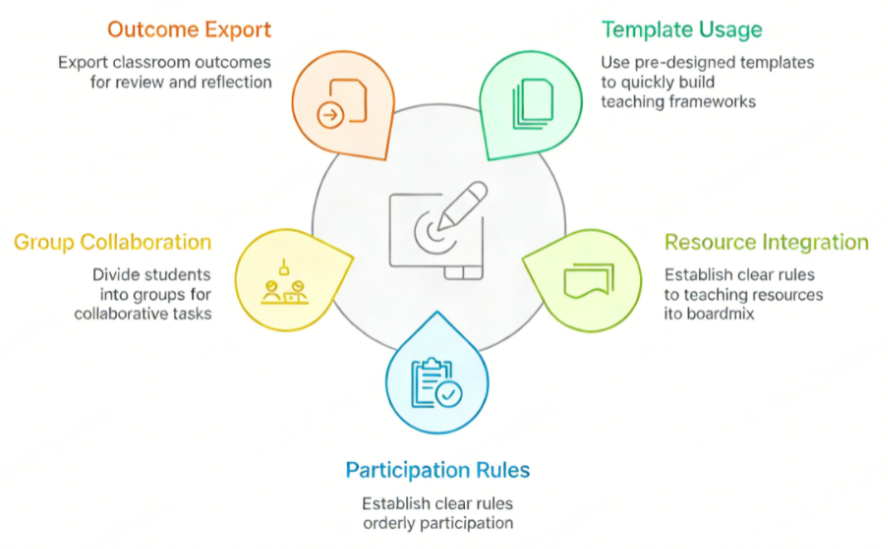 Outcome Export

Export classroom outcomes for review and reflection

Template Usage

Use pre-designed templates to quickly build teaching frameworks

Group Collaboration

Divide students into groups for collaborative tasks

Resource Integration

Establish clear rules to teaching resources ito boardmix

Participation Rules

Establish clear rules orderly participation